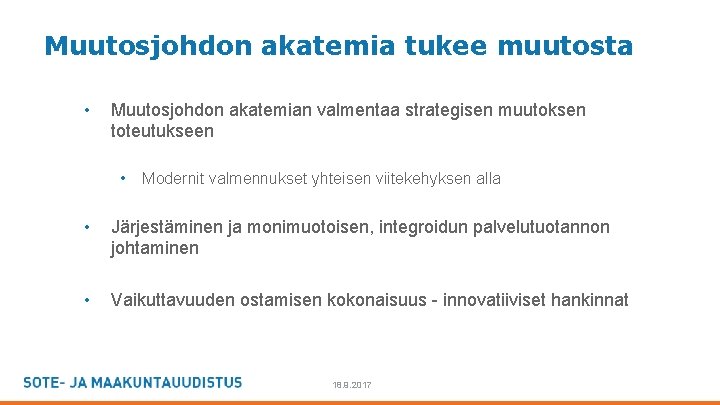 Muutosjohdon akatemia tukee muutosta

• Muutosjohdon akatemian valmentaa strategisen muutoksen toteutukseen

• Modernit valmennukset yhteisen viitekehyksen alla

• Järjestäminen ja monimuotoisen, integroidun palvelutuotannon johtaminen

• Vaikuttavuuden ostamisen kokonaisuus - innovatiiviset hankinnat

SOTE- JA MAAKUNTAUUDISTUS

18.8.2017